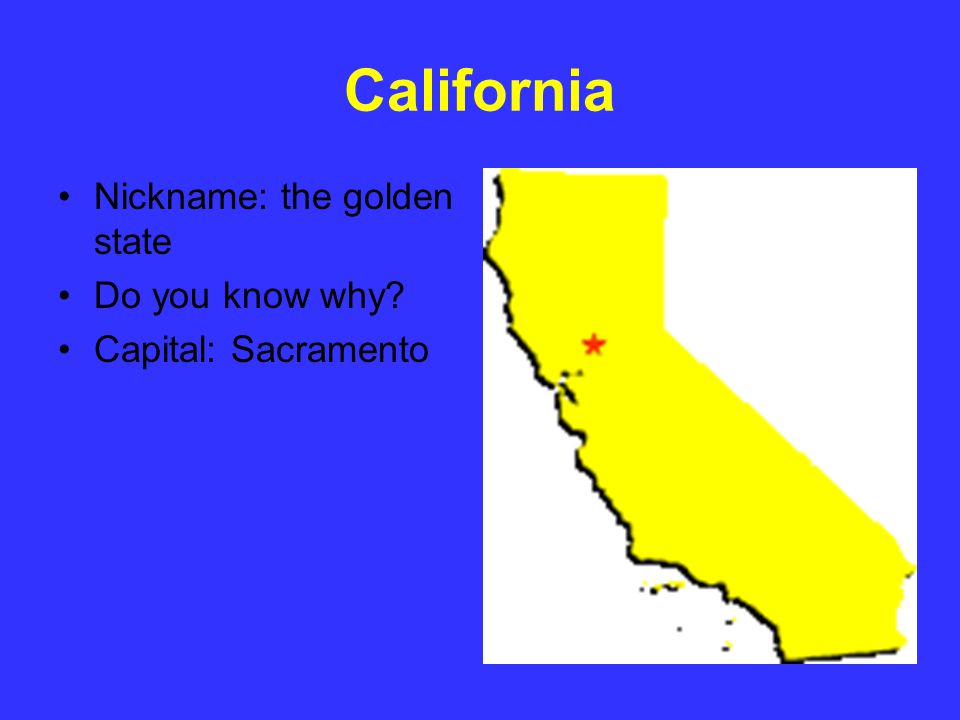 California

• Nickname: the golden state
• Do you know why?
• Capital: Sacramento